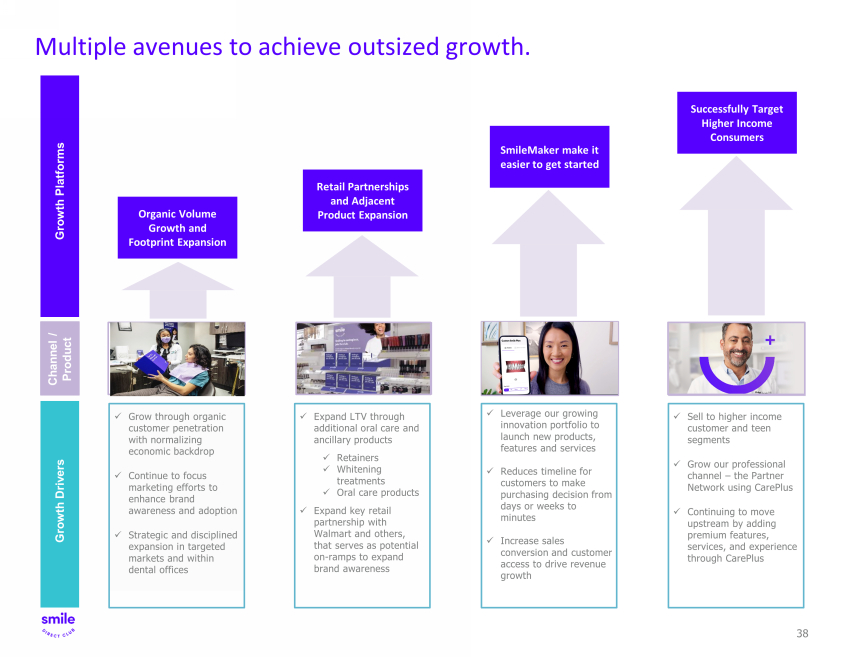 Multiple avenues to achieve outsized growth.

Growth Platforms

Organic Volume Growth and Footprint Expansion

Retail Partnerships and Adjacent Product Expansion

SmileMaker make it easier to get started

Successfully Target Higher Income Consumers

Channel / Product

Growth Drivers

✓ Grow through organic customer penetration with normalizing economic backdrop

✓ Continue to focus marketing efforts to enhance brand awareness and adoption

✓ Strategic and disciplined expansion in targeted markets and within dental offices

✓ Expand LTV through additional oral care and ancillary products

✓ Retainers
✓ Whitening treatments
✓ Oral care products

✓ Expand key retail partnership with Walmart and others, that serves as potential on-ramps to expand brand awareness

✓ Leverage our growing innovation portfolio to launch new products, features and services

✓ Reduces timeline for customers to make purchasing decision from days or weeks to minutes

✓ Increase sales conversion and customer access to drive revenue growth

✓ Sell to higher income customer and teen segments

✓ Grow our professional channel – the Partner Network using CarePlus

✓ Continuing to move upstream by adding premium features, services, and experience through CarePlus

smile DIRECT CLUB

38